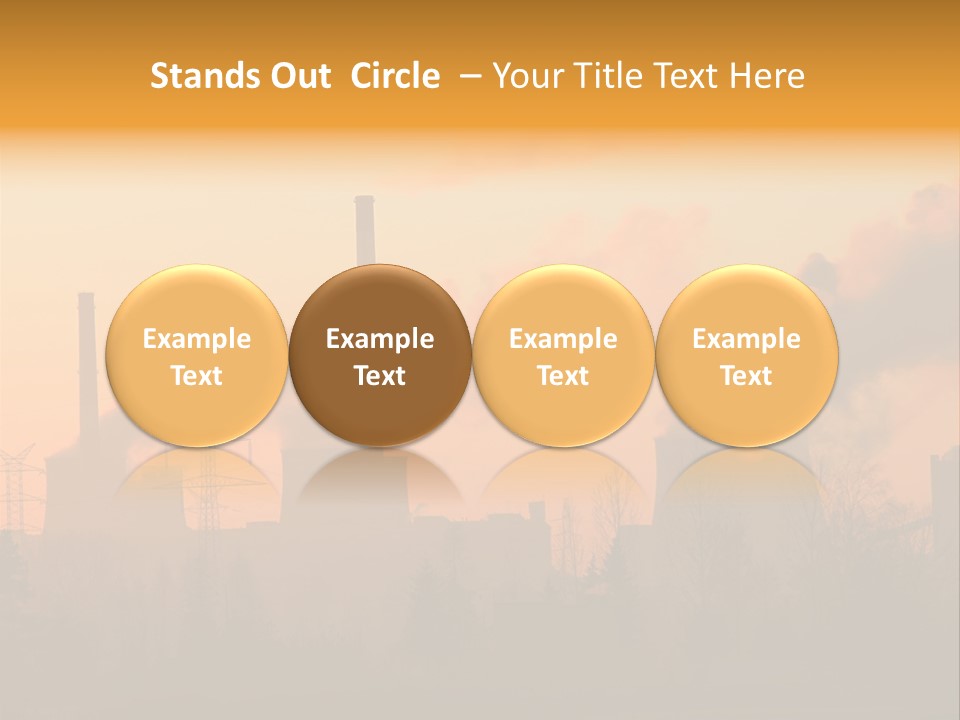 Stands Out Circle – Your Title Text Here

Example Text

Example Text

Example Text

Example Text